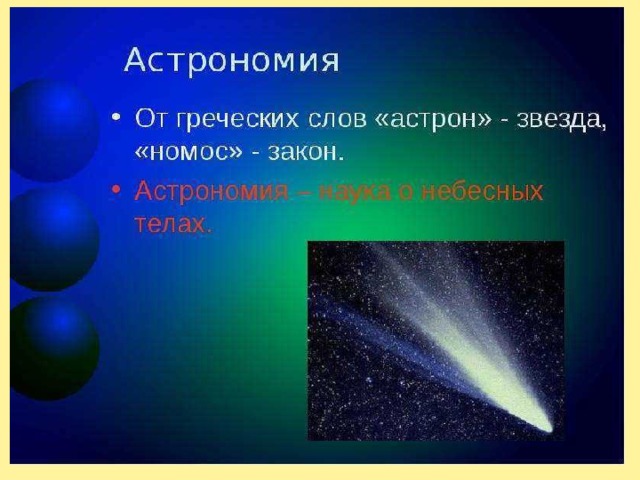 Астрономия

• От греческих слов «астрон» - звезда, «номос» - закон.

• Астрономия – наука о небесных телах.